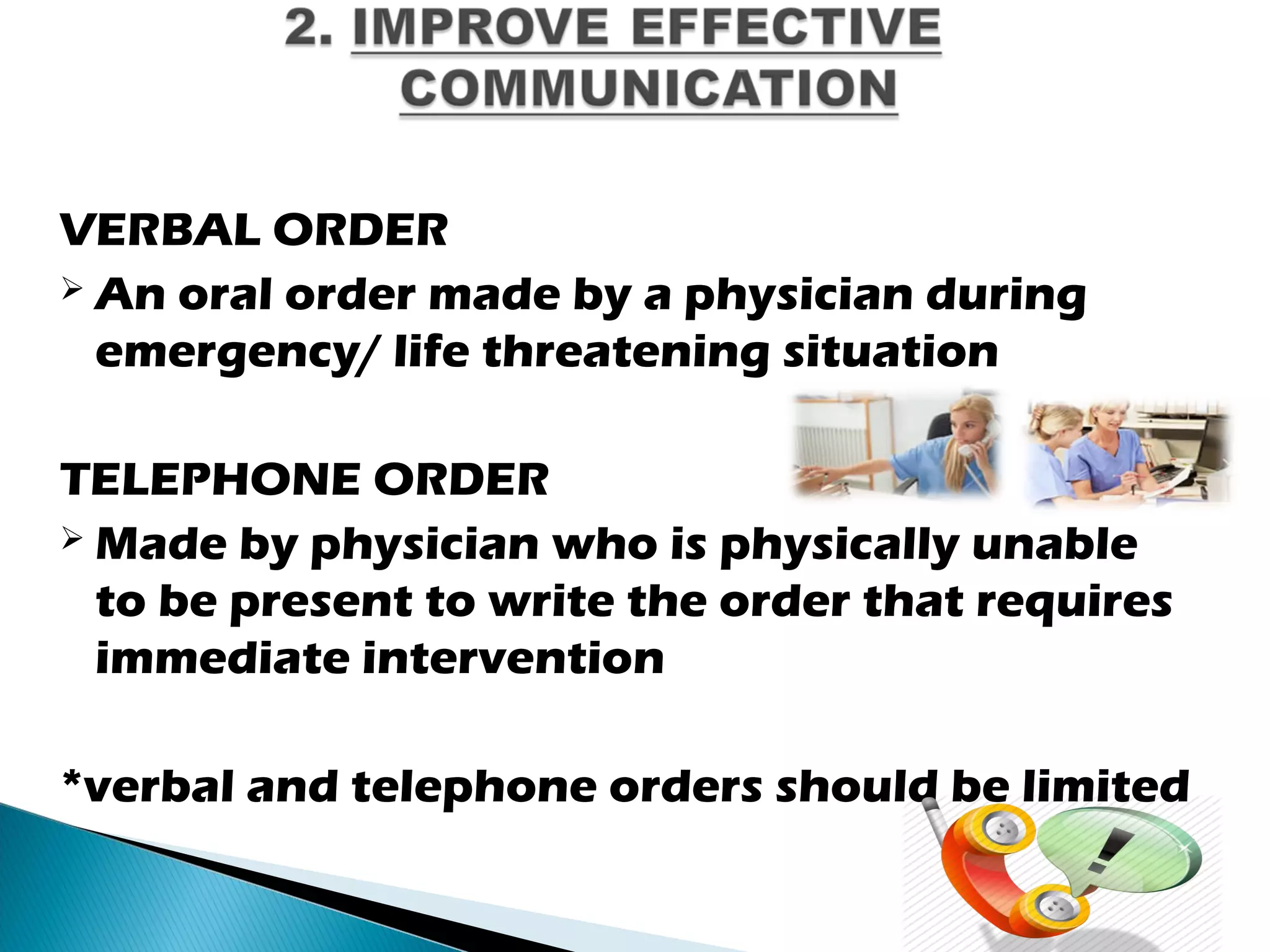 2. IMPROVE EFFECTIVE COMMUNICATION

VERBAL ORDER

➢ An oral order made by a physician during emergency/ life threatening situation

TELEPHONE ORDER

➢ Made by physician who is physically unable to be present to write the order that requires immediate intervention

*verbal and telephone orders should be limited